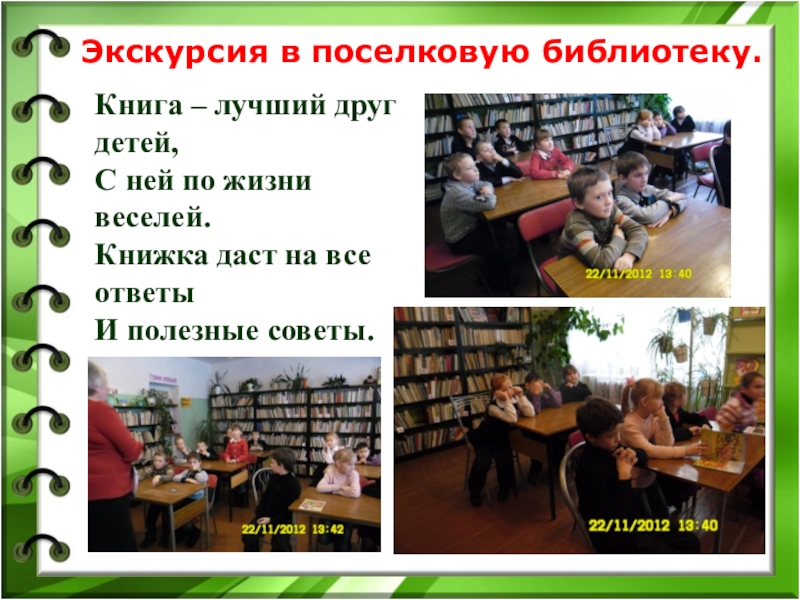 Экскурсия в поселковую библиотеку.

Книга – лучший друг детей,
С ней по жизни веселей.
Книжка даст на все ответы
И полезные советы.

22/11/2012 13:40

22/11/2012 13:42

22/11/2012 13:40